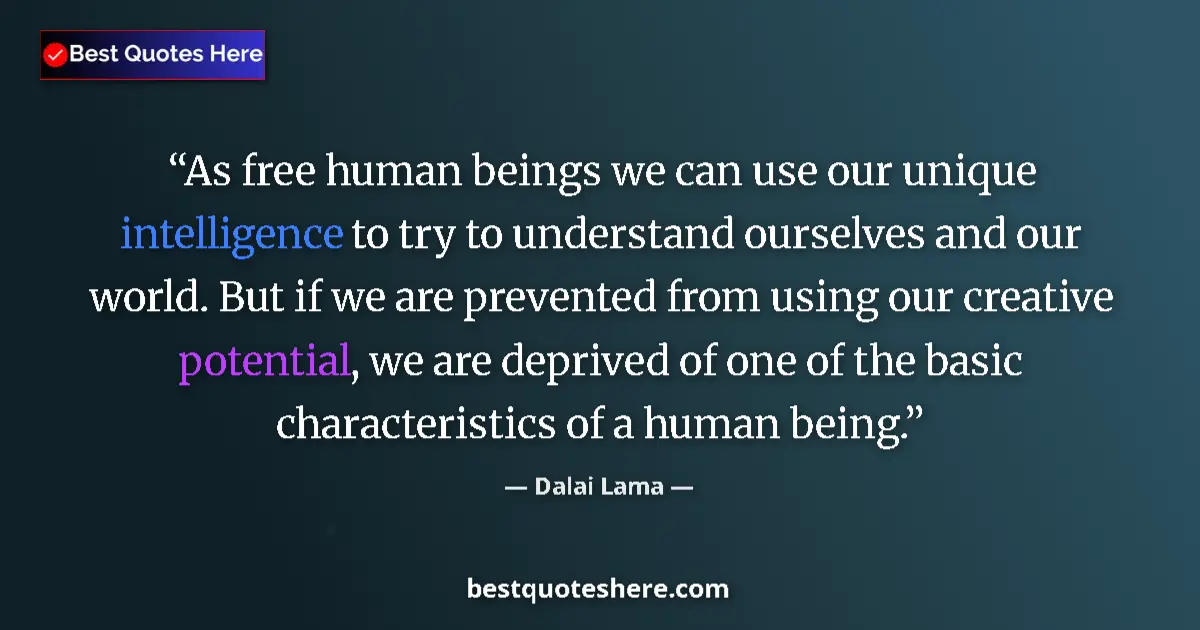 Best Quotes Here

“As free human beings we can use our unique intelligence to try to understand ourselves and our world. But if we are prevented from using our creative potential, we are deprived of one of the basic characteristics of a human being.”

— Dalai Lama —

bestquoteshere.com